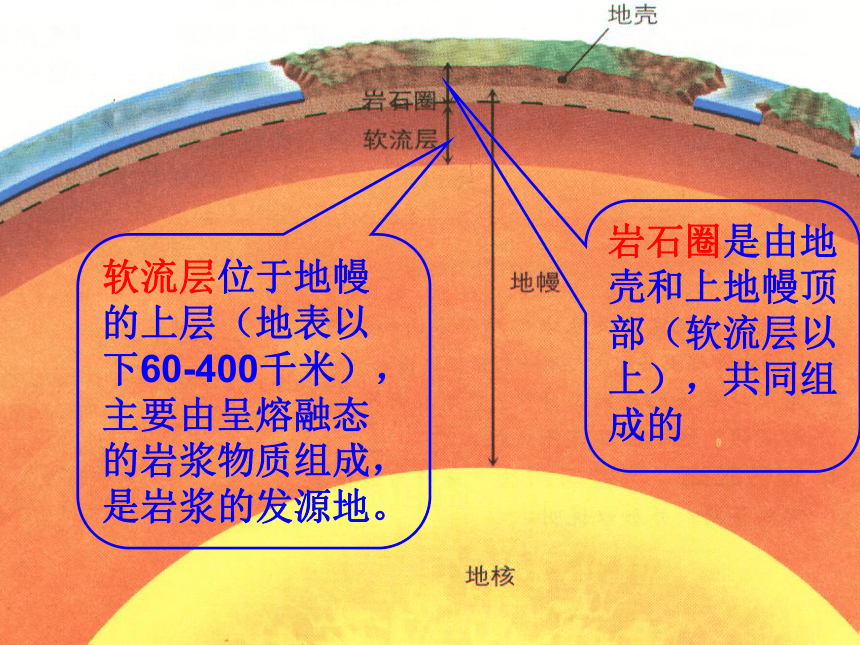 地壳

岩石圈

软流层

软流层位于地幔的上层（地表以下60-400千米），主要由呈熔融态的岩浆物质组成，是岩浆的发源地。

地幔

岩石圈是由地壳和上地幔顶部（软流层以上），共同组成的

地核